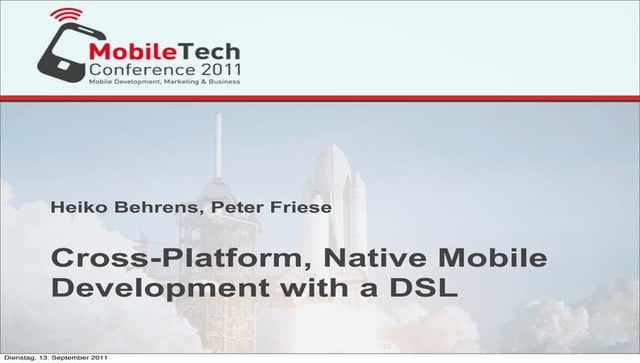 MobileTech
Conference 2011
Mobile Development, Marketing & Business

Heiko Behrens, Peter Friese

Cross-Platform, Native Mobile Development with a DSL

Dienstag, 13. September 2011